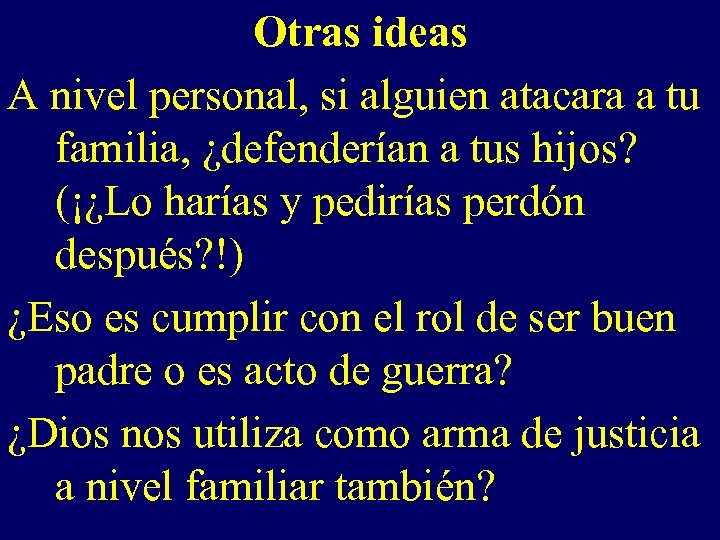 Otras ideas

A nivel personal, si alguien atacara a tu familia, ¿defenderían a tus hijos? (¡¿Lo harías y pedirías perdón después?!)

¿Eso es cumplir con el rol de ser buen padre o es acto de guerra?

¿Dios nos utiliza como arma de justicia a nivel familiar también?